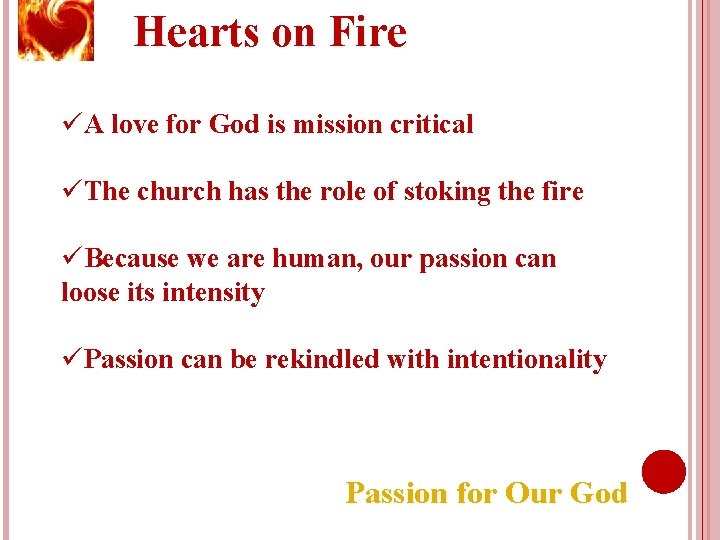 Hearts on Fire

✓A love for God is mission critical

✓The church has the role of stoking the fire

✓Because we are human, our passion can loose its intensity

✓Passion can be rekindled with intentionality

Passion for Our God